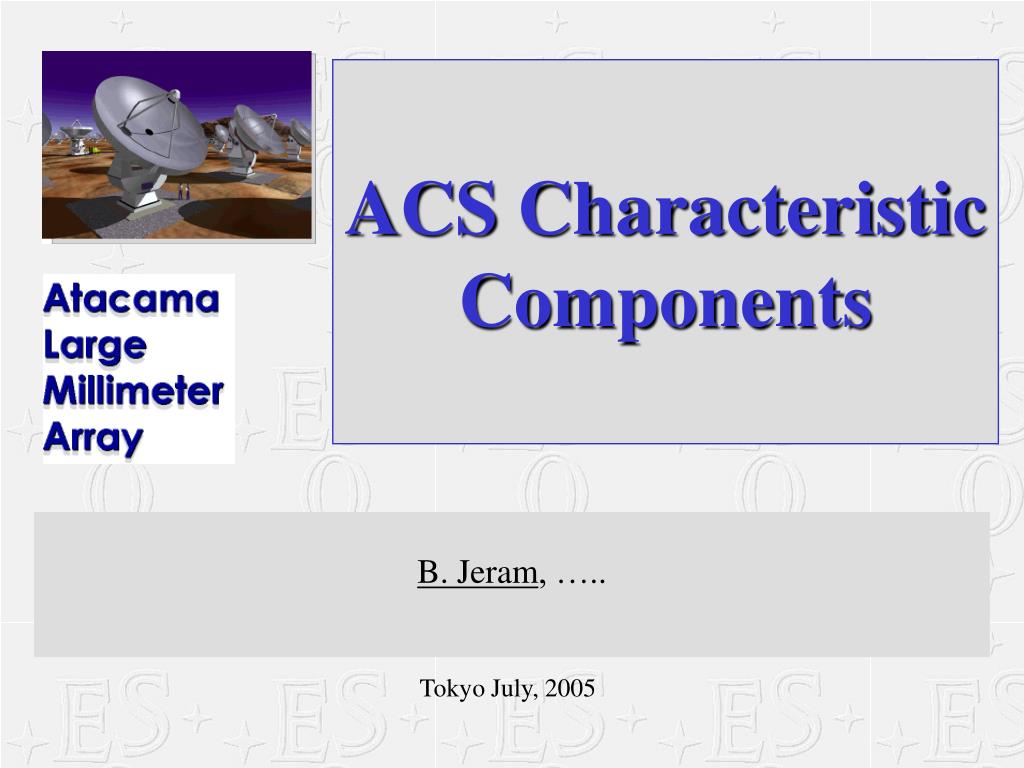 Atacama Large Millimeter Array

ACS Characteristic Components

B. Jeram, …..

Tokyo July, 2005